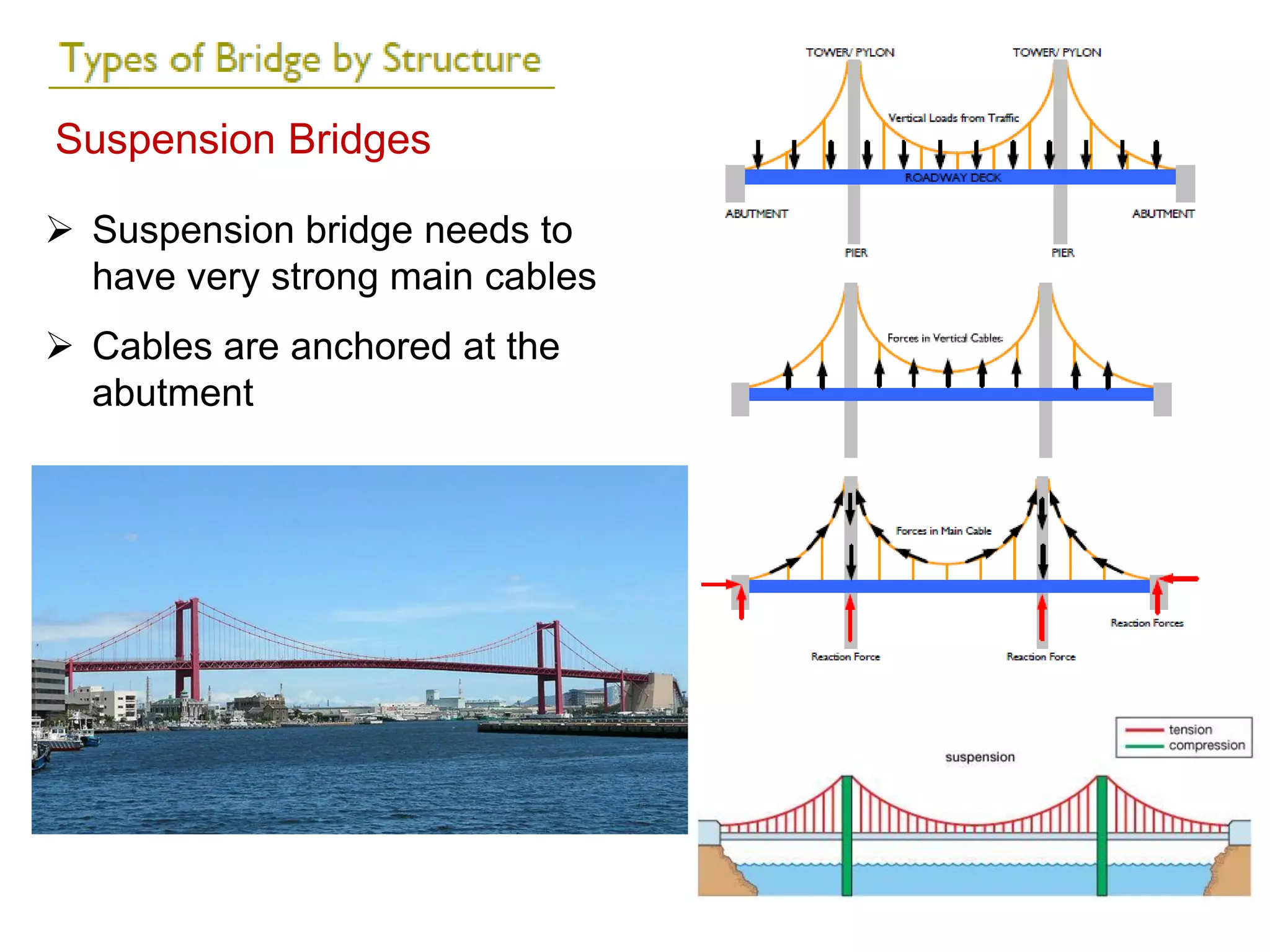 Types of Bridge by Structure

Suspension Bridges

➢ Suspension bridge needs to have very strong main cables

➢ Cables are anchored at the abutment

TOWER/ PYLON
TOWER/ PYLON
Vertical Loads from Traffic
ROADWAY DECK
ABUTMENT
ABUTMENT
PIER
PIER

Forces in Vertical Cables

Forces in Main Cable
Reaction Forces
Reaction Force
Reaction Force

tension
compression
suspension